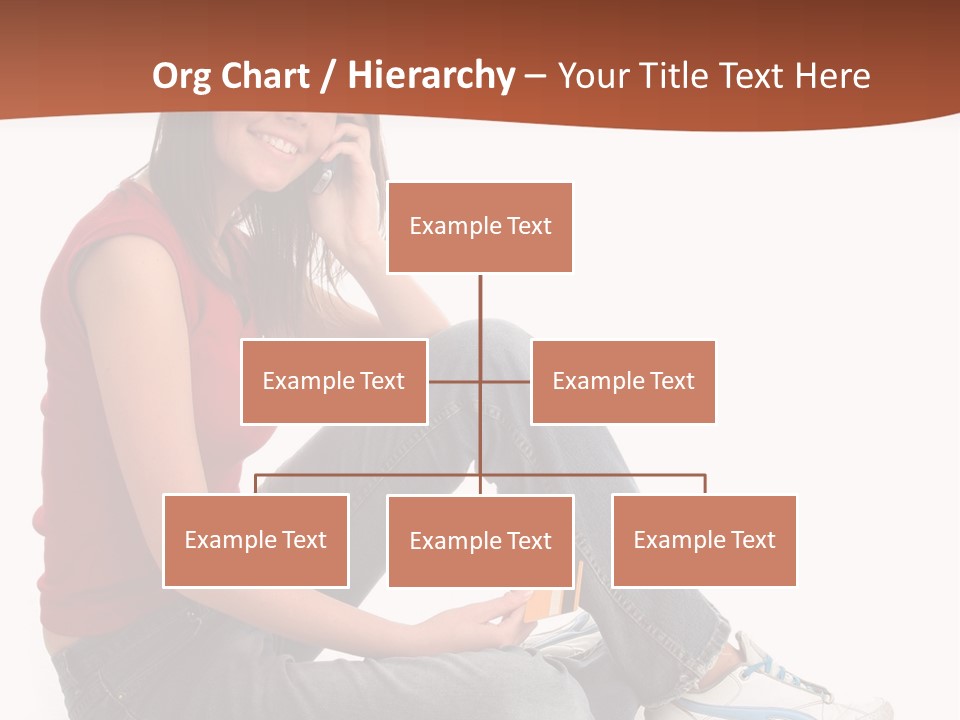 Org Chart / Hierarchy – Your Title Text Here

Example Text

Example Text

Example Text

Example Text

Example Text

Example Text